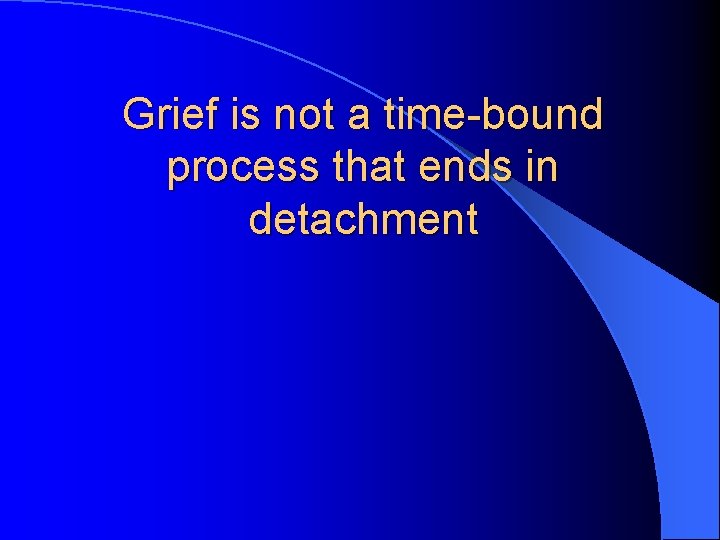 Grief is not a time-bound process that ends in detachment